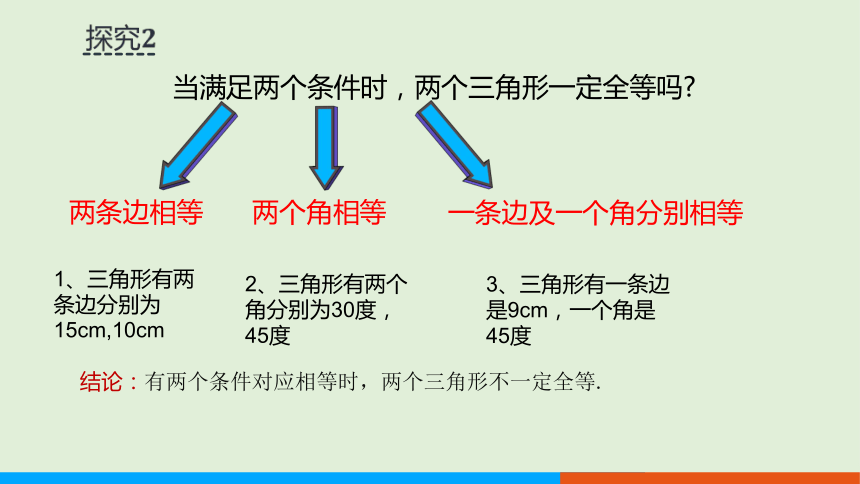 探究2

当满足两个条件时，两个三角形一定全等吗?

两条边相等

两个角相等

一条边及一个角分别相等

1、三角形有两条边分别为15cm,10cm

2、三角形有两个角分别为30度，45度

3、三角形有一条边是9cm，一个角是45度

结论：有两个条件对应相等时，两个三角形不一定全等.